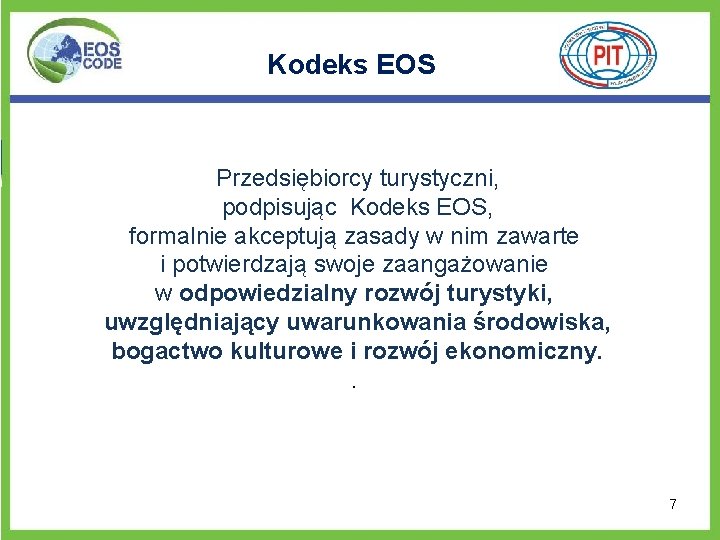 EOS CODE

Kodeks EOS

PIT

Przedsiębiorcy turystyczni, podpisując Kodeks EOS, formalnie akceptują zasady w nim zawarte i potwierdzają swoje zaangażowanie w odpowiedzialny rozwój turystyki, uwzględniający uwarunkowania środowiska, bogactwo kulturowe i rozwój ekonomiczny.

.

7